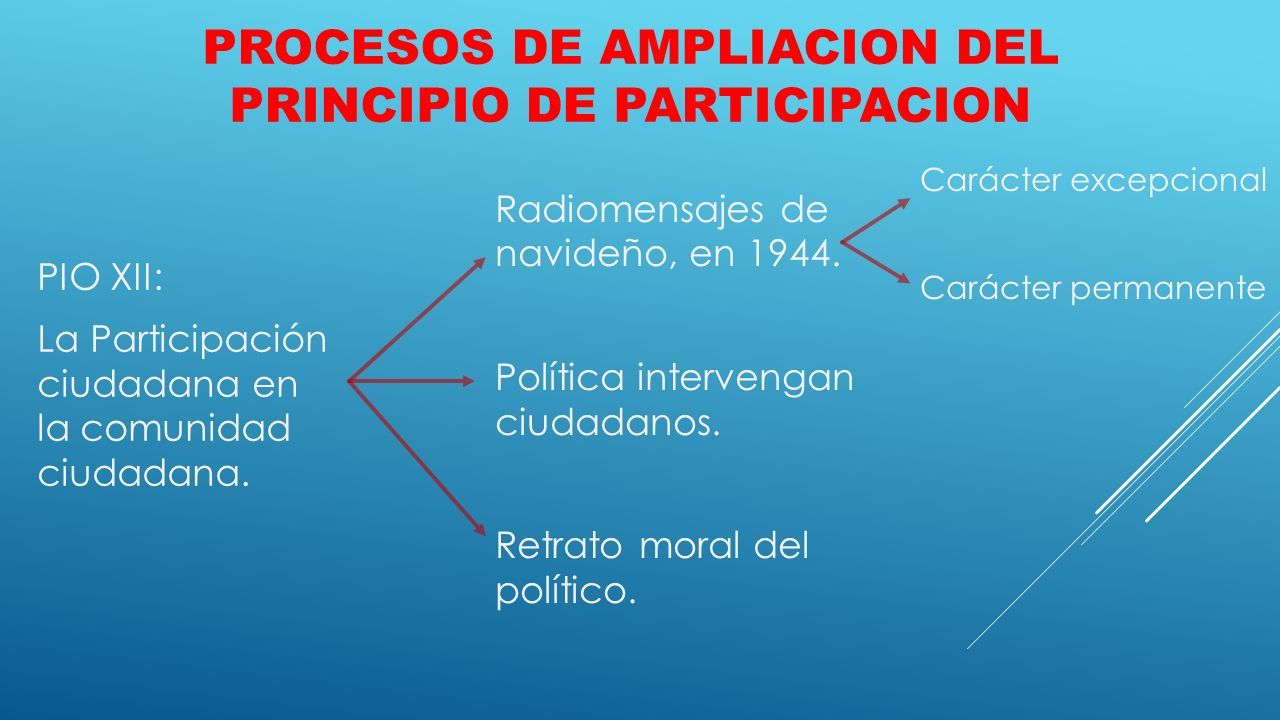 PROCESOS DE AMPLIACION DEL PRINCIPIO DE PARTICIPACION

PIO XII:

La Participación ciudadana en la comunidad ciudadana.

Radiomensajes de navideño, en 1944.

Carácter excepcional

Carácter permanente

Política intervengan ciudadanos.

Retrato moral del político.